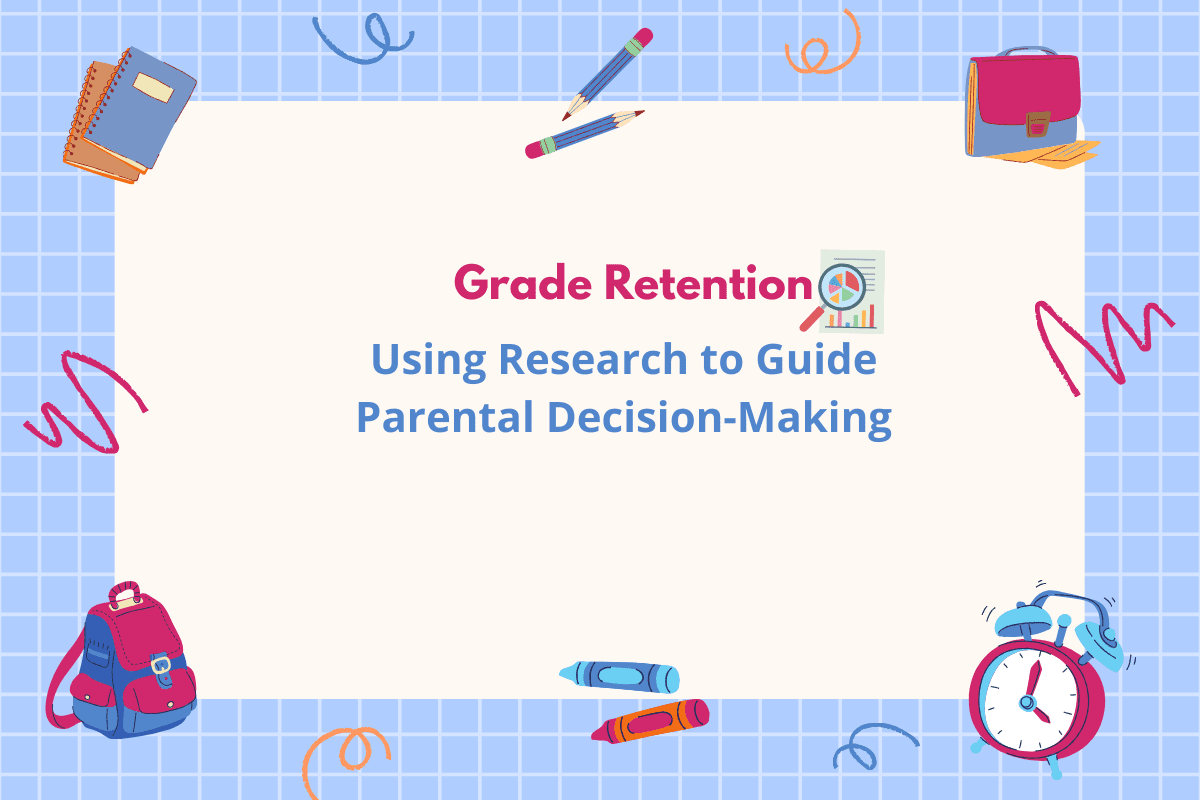 Grade Retention

Using Research to Guide Parental Decision-Making